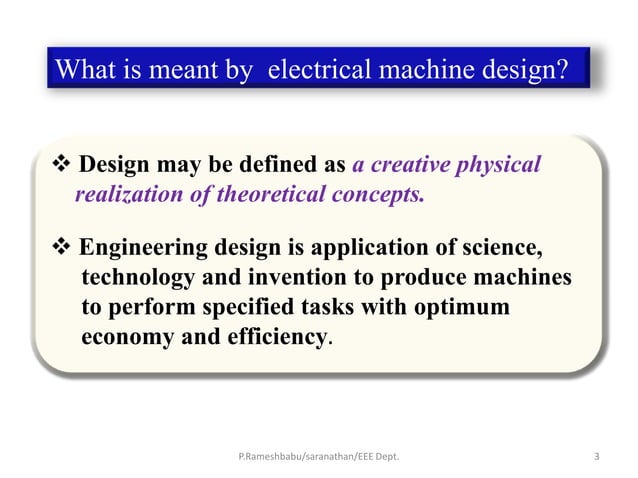 What is meant by electrical machine design?

❖ Design may be defined as a creative physical realization of theoretical concepts.

❖ Engineering design is application of science, technology and invention to produce machines to perform specified tasks with optimum economy and efficiency.

P.Rameshbabu/saranathan/EEE Dept.

3